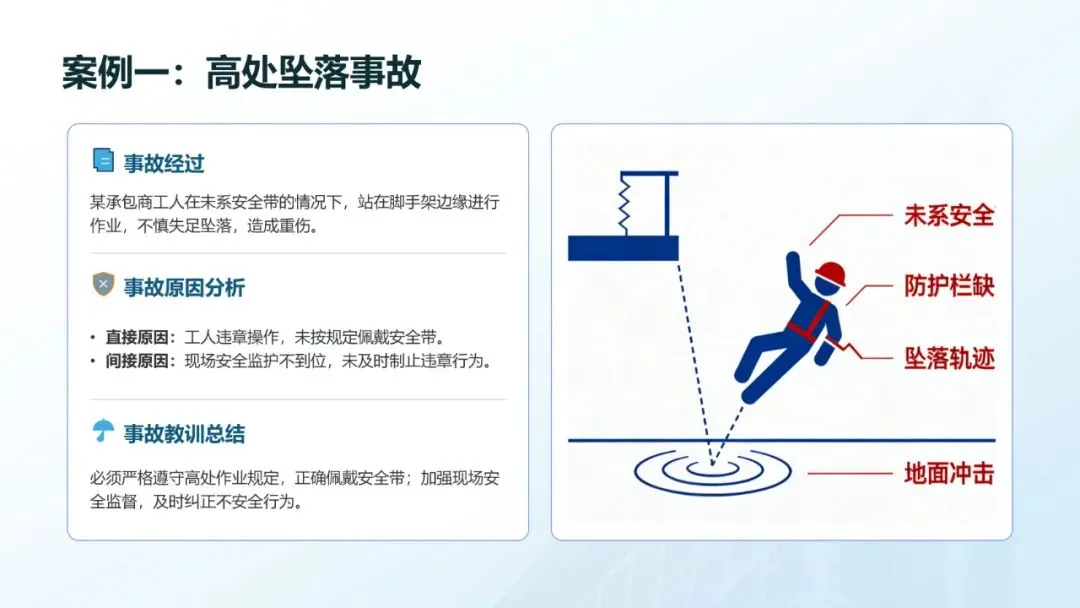 案例一：高处坠落事故

事故经过

某承包商工人在未系安全带的情况下，站在脚手架边缘进行作业，不慎失足坠落，造成重伤。

事故原因分析

• 直接原因：工人违章操作，未按规定佩戴安全带。
• 间接原因：现场安全监护不到位，未及时制止违章行为。

事故教训总结

必须严格遵守高处作业规定，正确佩戴安全带；加强现场安全监督，及时纠正不安全行为。

未系安全

防护栏缺

坠落轨迹

地面冲击